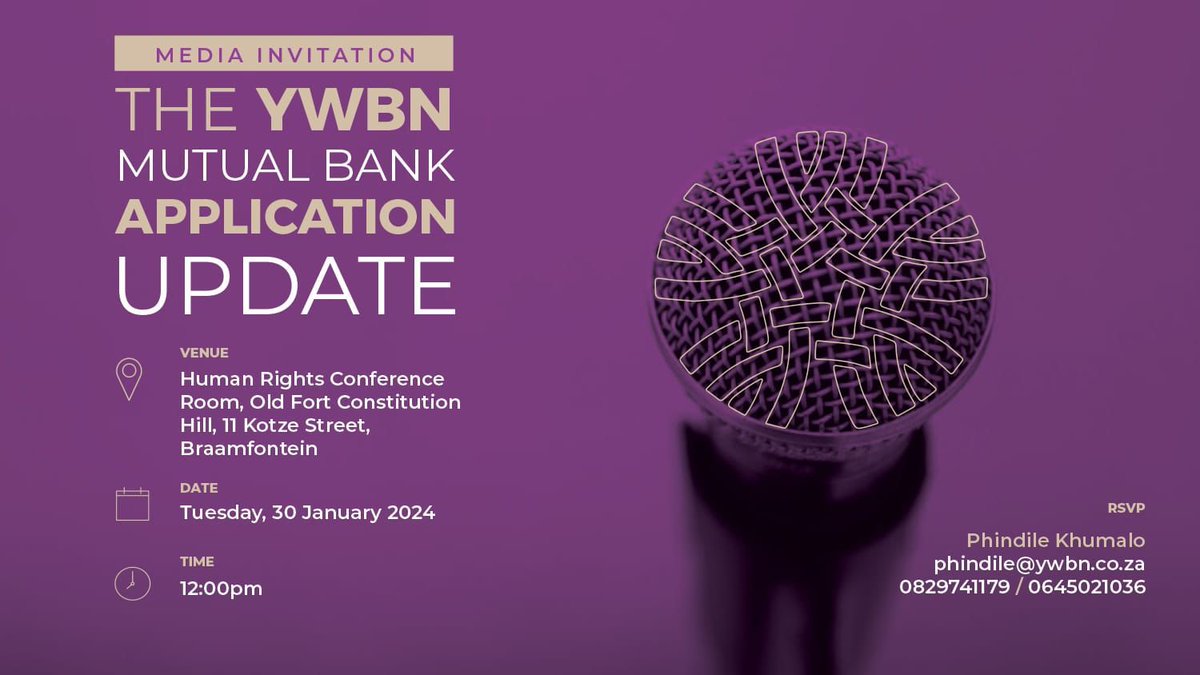 MEDIA INVITATION

THE YWBN MUTUAL BANK APPLICATION UPDATE

VENUE
Human Rights Conference Room, Old Fort Constitution Hill, 11 Kotze Street, Braamfontein

DATE
Tuesday, 30 January 2024

TIME
12:00pm

RSVP
Phindile Khumalo
phindile@ywbn.co.za
0829741179 / 0645021036